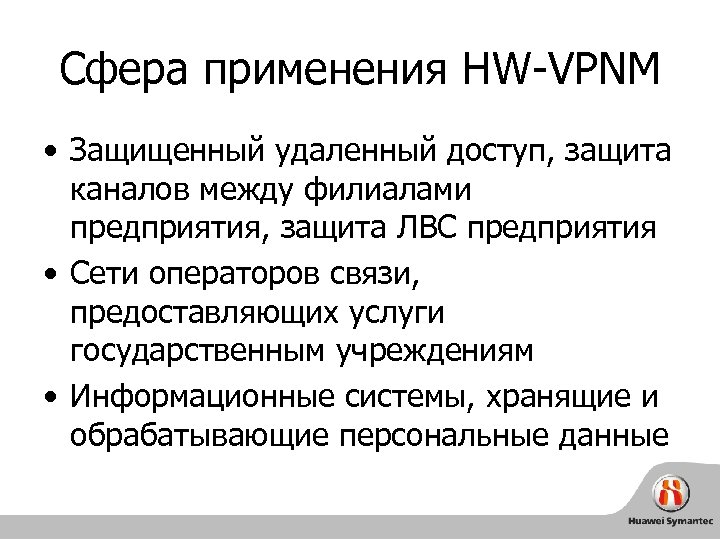 Сфера применения HW-VPNM

• Защищенный удаленный доступ, защита каналов между филиалами предприятия, защита ЛВС предприятия

• Сети операторов связи, предоставляющих услуги государственным учреждениям

• Информационные системы, хранящие и обрабатывающие персональные данные

Huawei Symantec